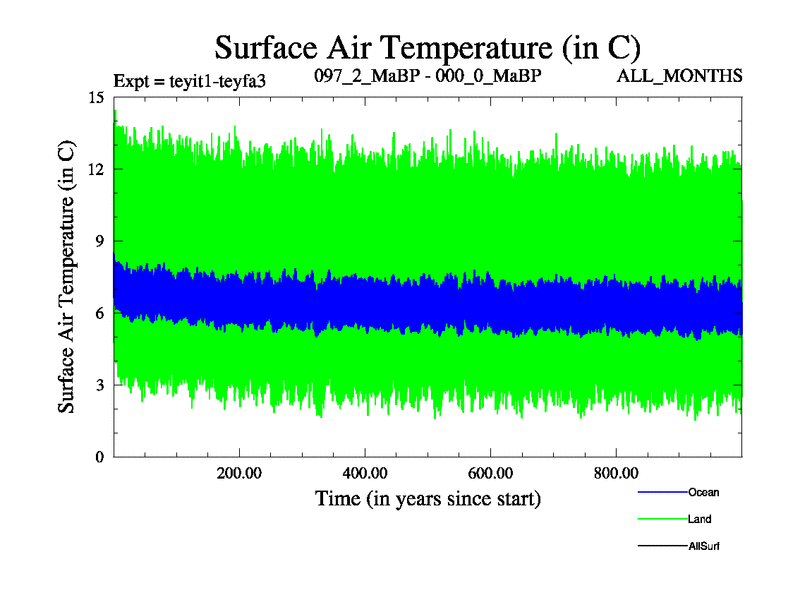 Surface Air Temperature (in C)

Expt = teyit1-teyfa3    097_2_MaBP - 000_0_MaBP    ALL_MONTHS

Surface Air Temperature (in C)

15
12
9
6
3
0

200.00    400.00    600.00    800.00

Time (in years since start)

Ocean
Land
AllSurf